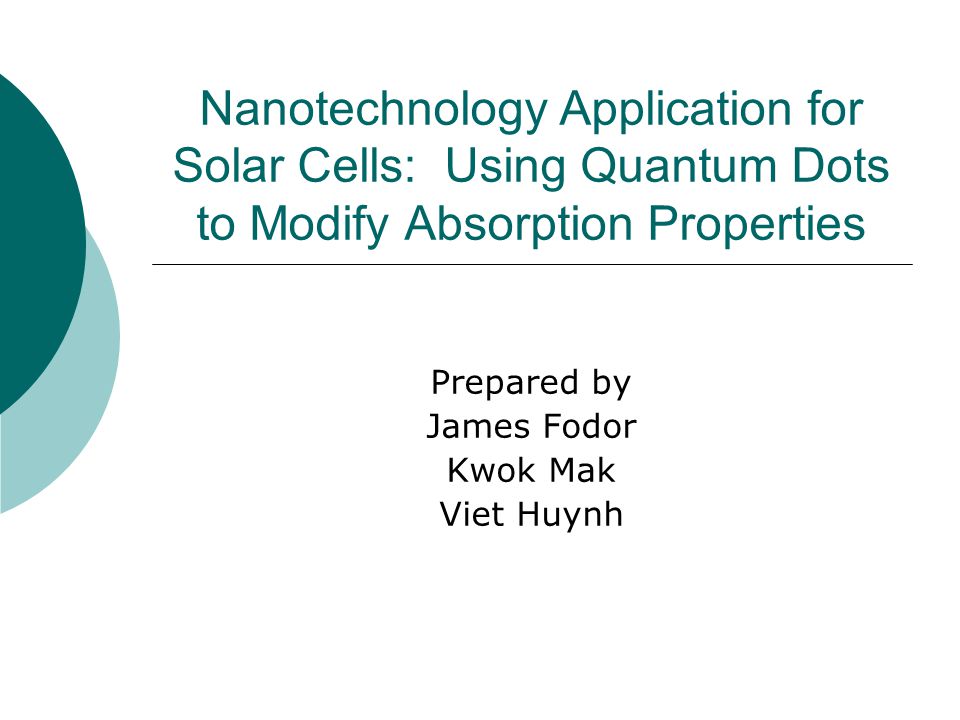 Nanotechnology Application for Solar Cells:  Using Quantum Dots to Modify Absorption Properties

Prepared by
James Fodor
Kwok Mak
Viet Huynh